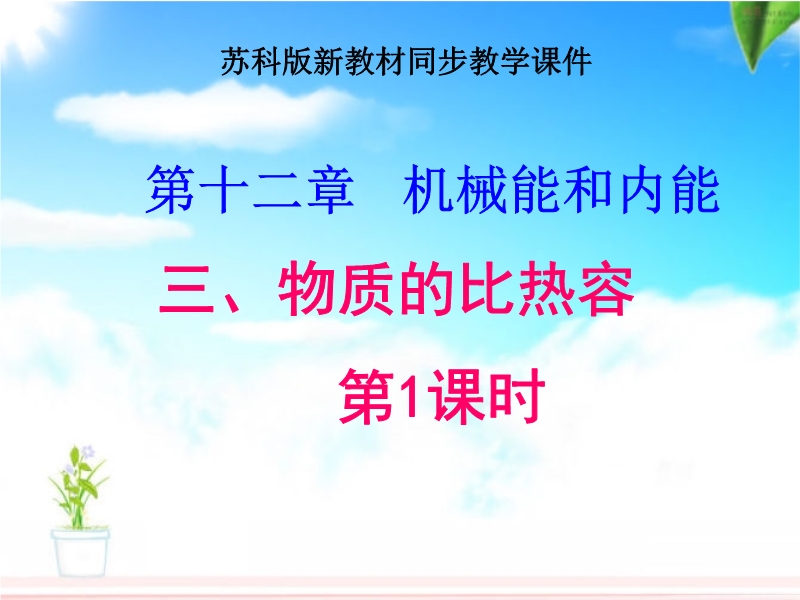 苏科版新教材同步教学课件

第十二章　机械能和内能

三、物质的比热容

第1课时